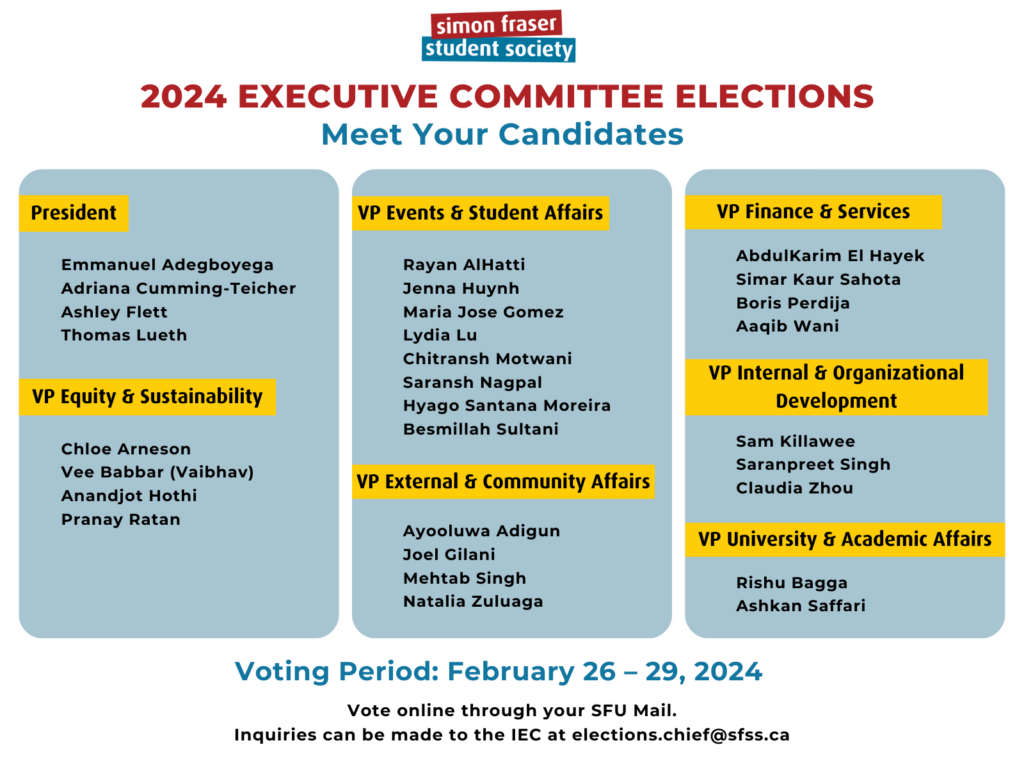 simon fraser
student society

2024 EXECUTIVE COMMITTEE ELECTIONS
Meet Your Candidates

President

Emmanuel Adegboyega
Adriana Cumming-Teicher
Ashley Flett
Thomas Lueth

VP Equity & Sustainability

Chloe Arneson
Vee Babbar (Vaibhav)
Anandjot Hothi
Pranay Ratan

VP Events & Student Affairs

Rayan AlHatti
Jenna Huynh
Maria Jose Gomez
Lydia Lu
Chitransh Motwani
Saransh Nagpal
Hyago Santana Moreira
Besmillah Sultani

VP External & Community Affairs

Ayooluwa Adigun
Joel Gilani
Mehtab Singh
Natalia Zuluaga

VP Finance & Services

AbdulKarim El Hayek
Simar Kaur Sahota
Boris Perdija
Aaqib Wani

VP Internal & Organizational Development

Sam Killawee
Saranpreet Singh
Claudia Zhou

VP University & Academic Affairs

Rishu Bagga
Ashkan Saffari

Voting Period: February 26 – 29, 2024

Vote online through your SFU Mail.
Inquiries can be made to the IEC at elections.chief@sfss.ca